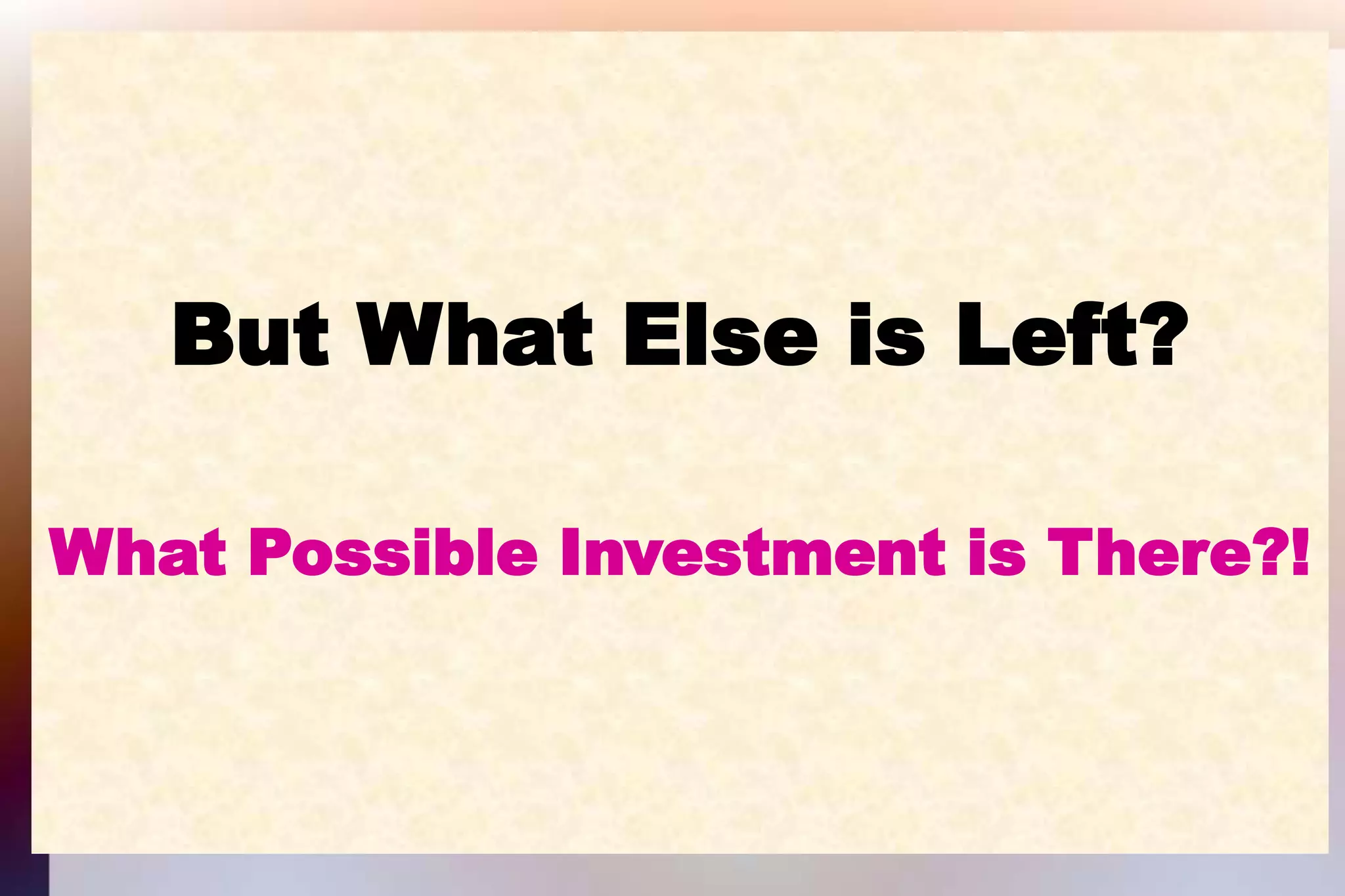 But What Else is Left?

What Possible Investment is There?!